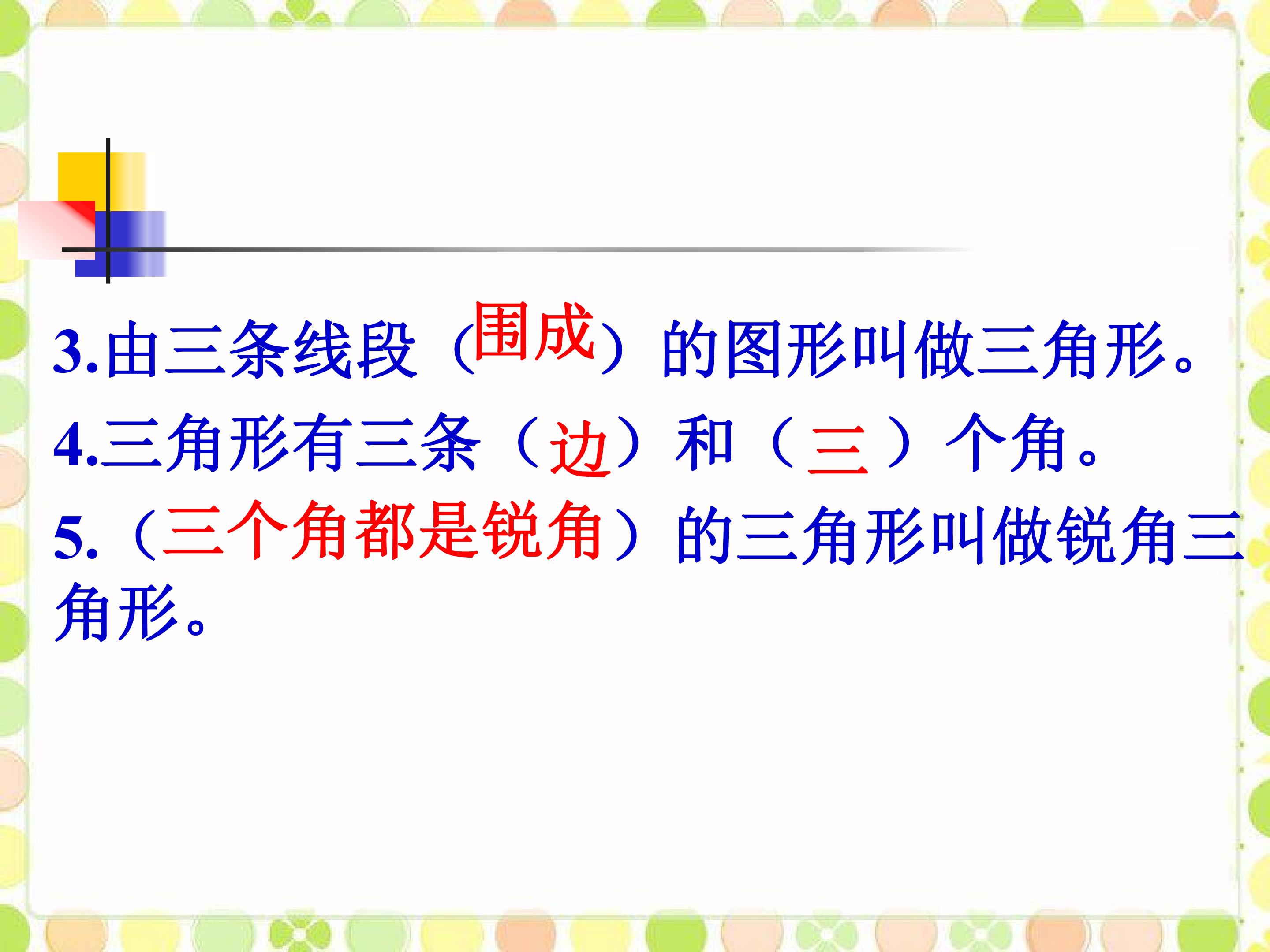 3.由三条线段（围成）的图形叫做三角形。

4.三角形有三条（边）和（三）个角。

5.（三个角都是锐角）的三角形叫做锐角三角形。